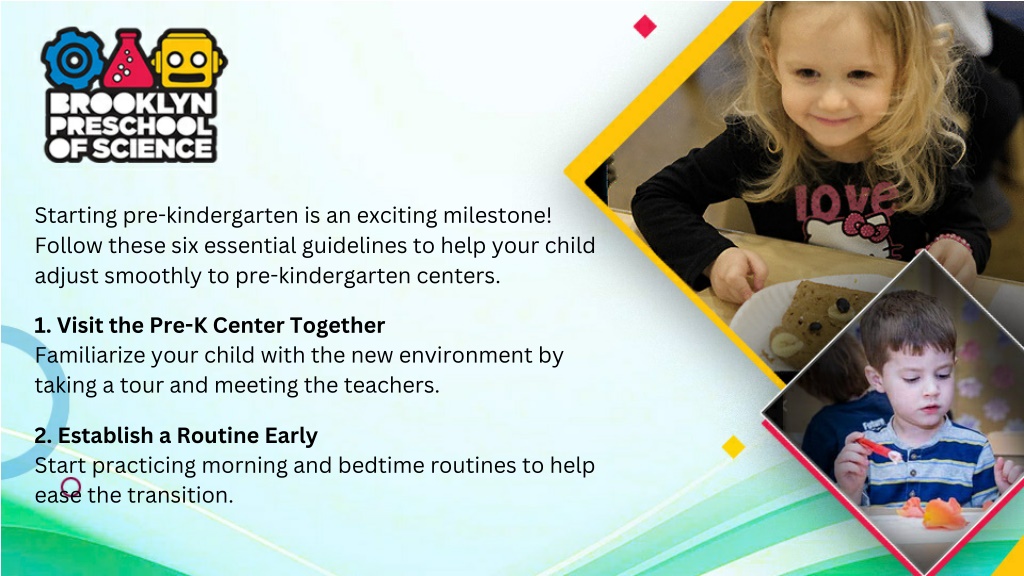 BROOKLYN PRESCHOOL OF SCIENCE

Starting pre-kindergarten is an exciting milestone! Follow these six essential guidelines to help your child adjust smoothly to pre-kindergarten centers.

1. Visit the Pre-K Center Together
Familiarize your child with the new environment by taking a tour and meeting the teachers.

2. Establish a Routine Early
Start practicing morning and bedtime routines to help ease the transition.

LOVE